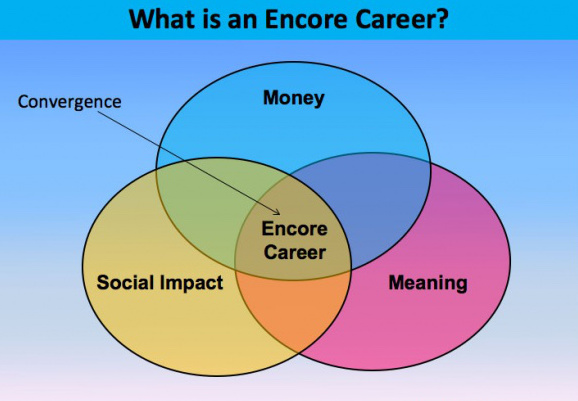 What is an Encore Career?

Convergence

Money

Encore Career

Social Impact

Meaning